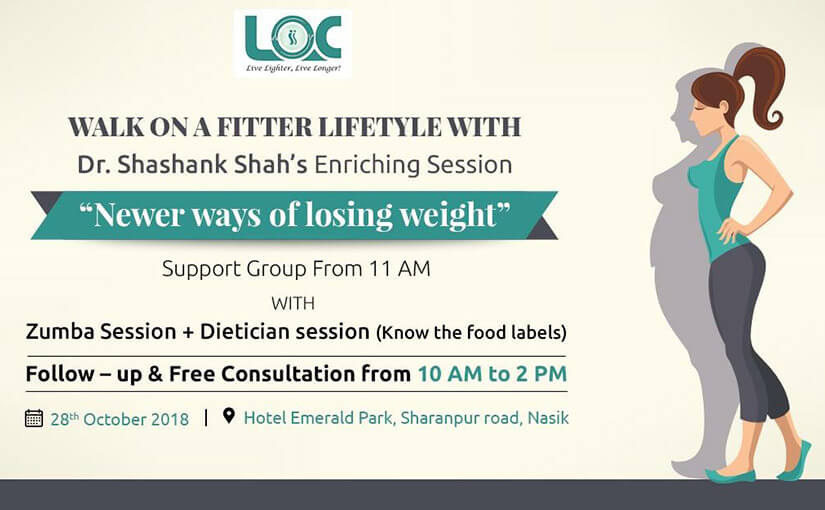 LOC
Live Lighter, Live Longer!

WALK ON A FITTER LIFETYLE WITH
Dr. Shashank Shah's Enriching Session

"Newer ways of losing weight"

Support Group From 11 AM

WITH

Zumba Session + Dietician session (Know the food labels)

Follow – up & Free Consultation from 10 AM to 2 PM

28th October 2018 | Hotel Emerald Park, Sharanpur road, Nasik